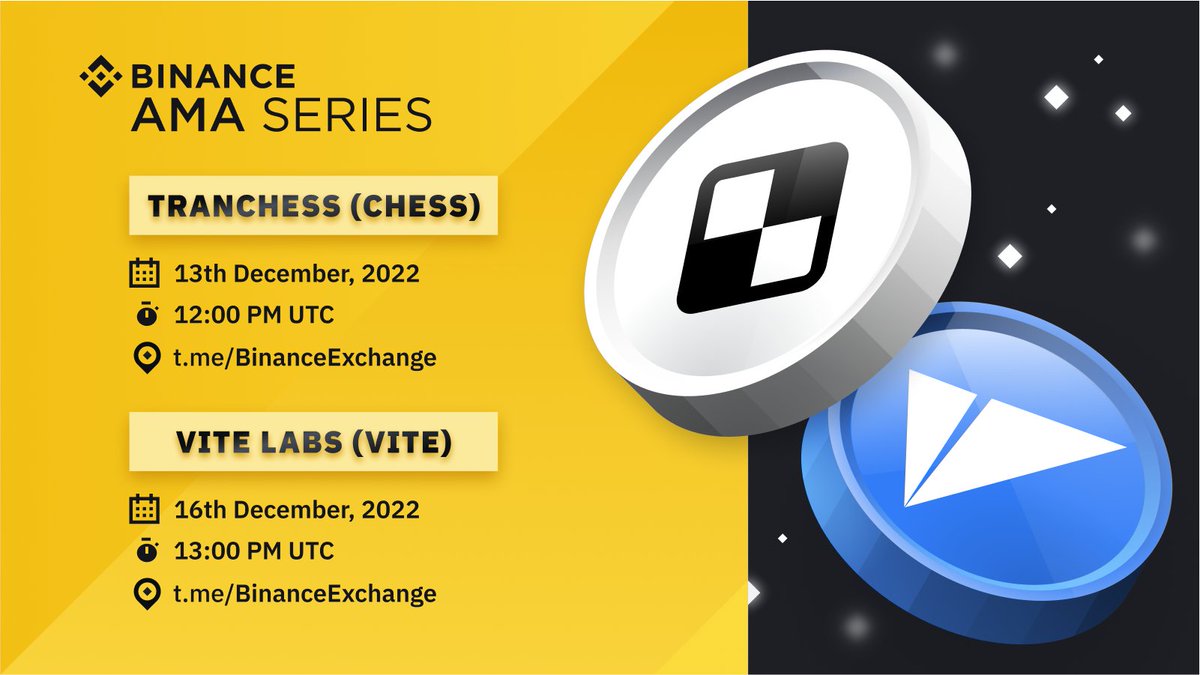 BINANCE
AMA SERIES

TRANCHESS (CHESS)

13th December, 2022
12:00 PM UTC
t.me/BinanceExchange

VITE LABS (VITE)

16th December, 2022
13:00 PM UTC
t.me/BinanceExchange